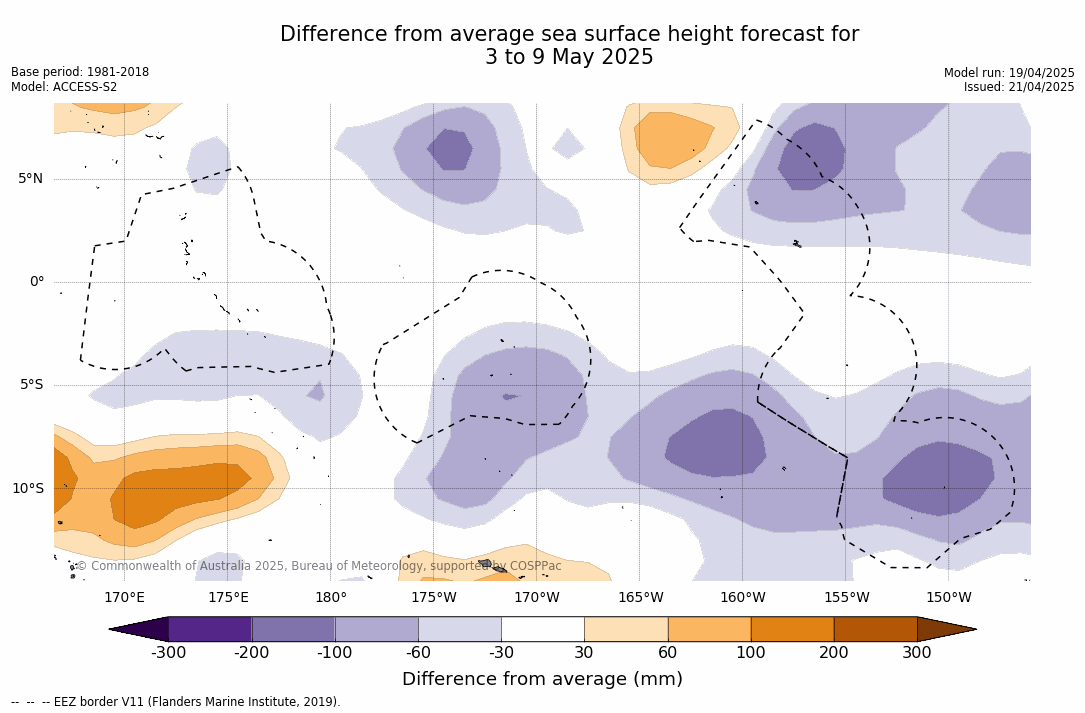 Difference from average sea surface height forecast for
3 to 9 May 2025

Base period: 1981-2018
Model: ACCESS-S2

Model run: 19/04/2025
Issued: 21/04/2025

5°N
0°
5°S
10°S

© Commonwealth of Australia 2025, Bureau of Meteorology, supported by COSPPac

170°E 175°E 180° 175°W 170°W 165°W 160°W 155°W 150°W

-300 -200 -100 -60 -30 30 60 100 200 300

Difference from average (mm)

-- -- -- EEZ border V11 (Flanders Marine Institute, 2019).